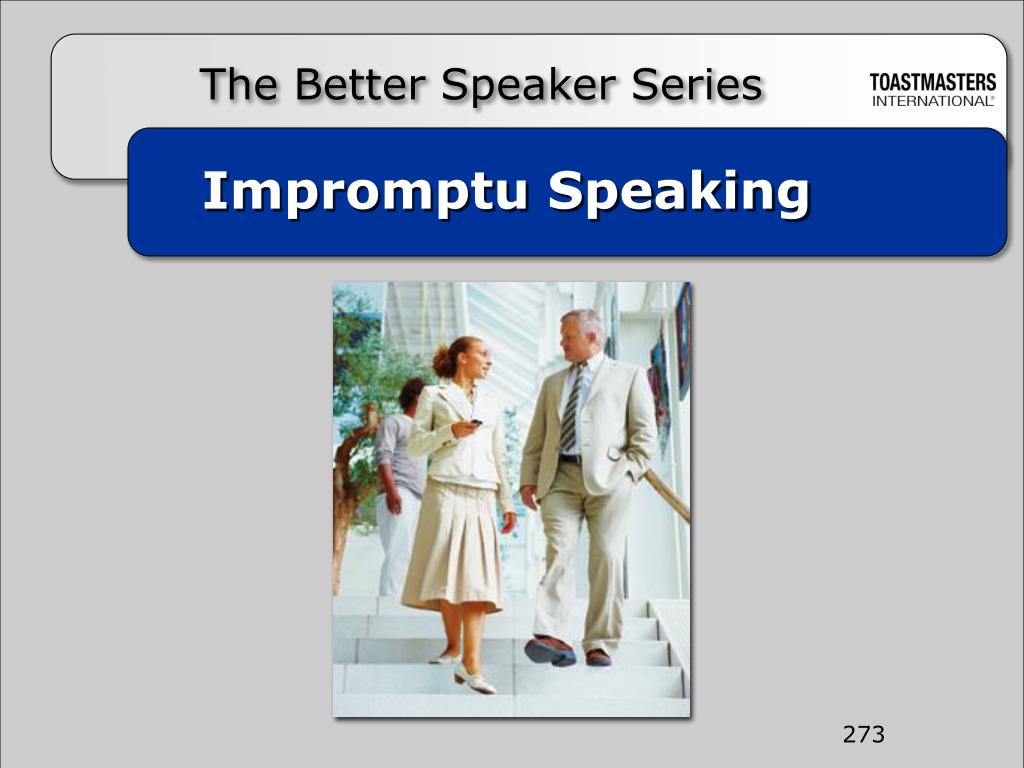 The Better Speaker Series

TOASTMASTERS INTERNATIONAL

Impromptu Speaking

273